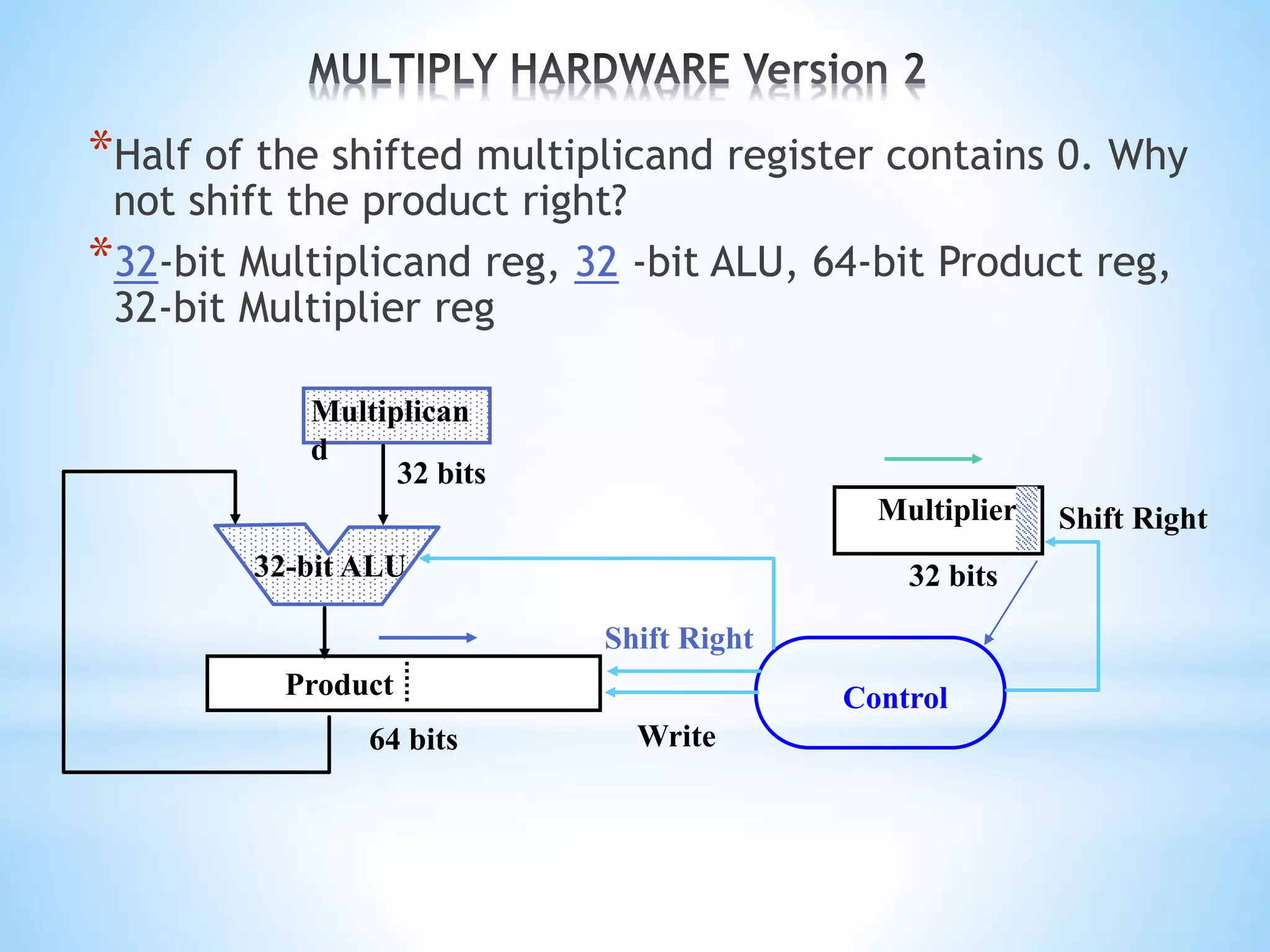 MULTIPLY HARDWARE Version 2

*Half of the shifted multiplicand register contains 0. Why not shift the product right?

*32-bit Multiplicand reg, 32 -bit ALU, 64-bit Product reg, 32-bit Multiplier reg

Multiplican
d

32 bits

32-bit ALU

Multiplier

Shift Right

32 bits

Shift Right

Product

64 bits

Write

Control